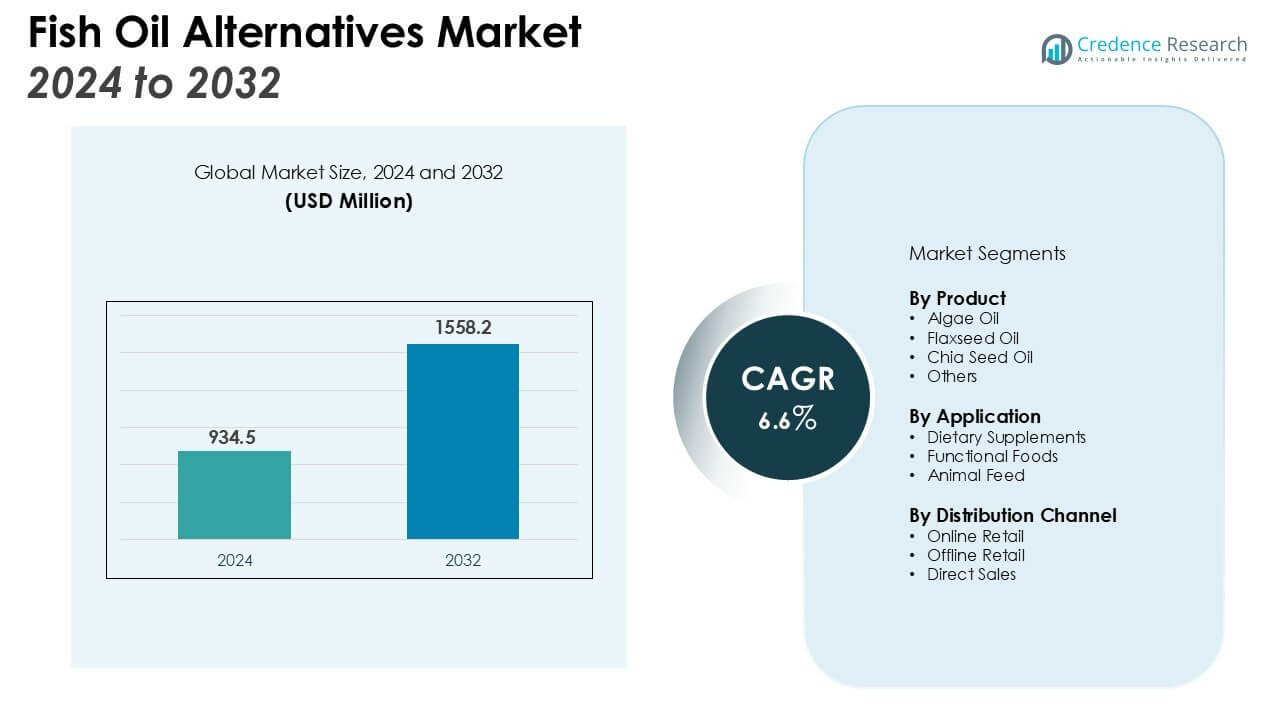 Fish Oil Alternatives Market
2024 to 2032

Credence Research
Actionable Insights Delivered

Global Market Size, 2024 and 2032
(USD Million)

934.5
1558.2
2024
2032

CAGR
6.6%

Market Segments

By Product
• Algae Oil
• Flaxseed Oil
• Chia Seed Oil
• Others

By Application
• Dietary Supplements
• Functional Foods
• Animal Feed

By Distribution Channel
• Online Retail
• Offline Retail
• Direct Sales